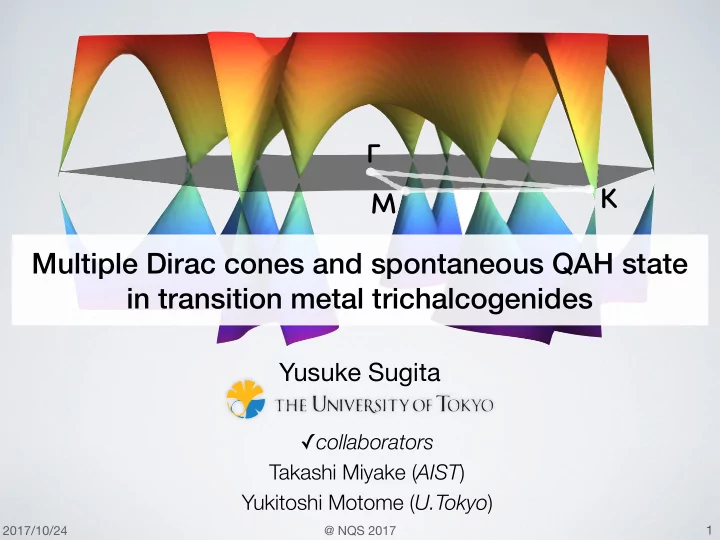 Γ

M

K

Multiple Dirac cones and spontaneous QAH state in transition metal trichalcogenides

Yusuke Sugita

THE UNIVERSITY OF TOKYO

✓collaborators

Takashi Miyake (AIST)

Yukitoshi Motome (U.Tokyo)

2017/10/24

@ NQS 2017

1